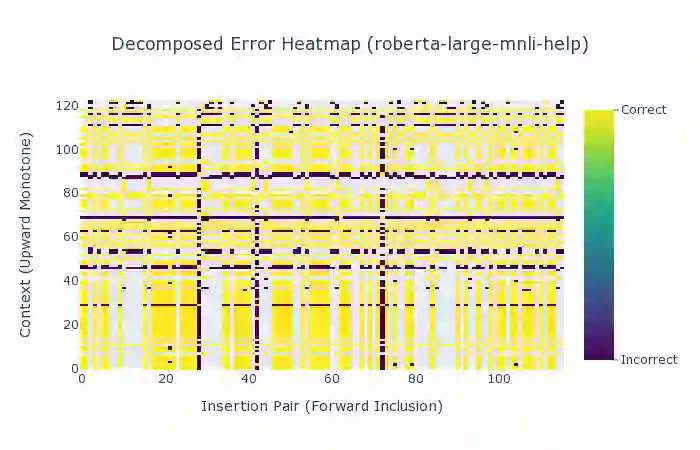 Decomposed Error Heatmap (roberta-large-mnli-help)

Context (Upward Monotone)

120
100
80
60
40
20
0

0
20
40
60
80
100

Insertion Pair (Forward Inclusion)

Correct

Incorrect